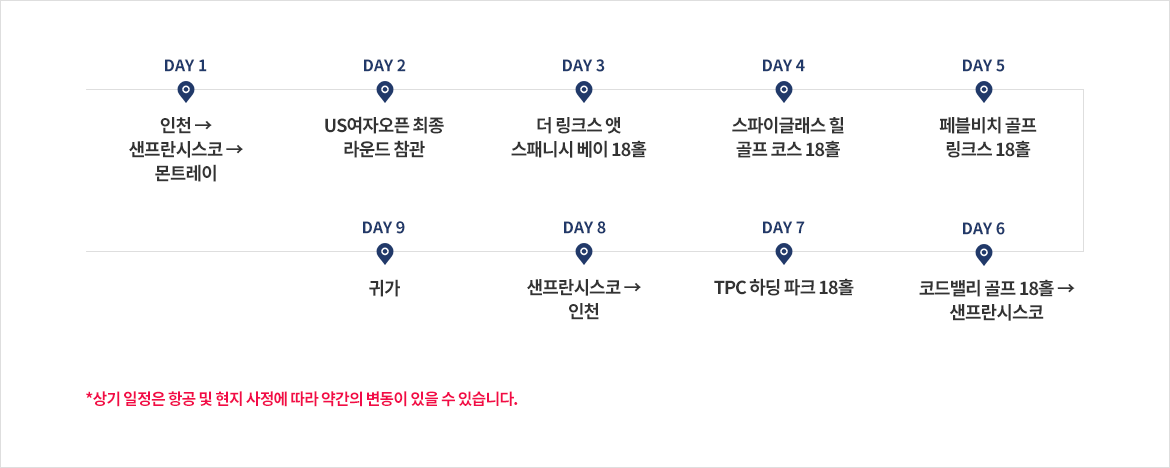 DAY 1
인천 →
샌프란시스코 →
몬트레이

DAY 2
US여자오픈 최종
라운드 참관

DAY 3
더 링크스 앳
스패니시 베이 18홀

DAY 4
스파이글래스 힐
골프 코스 18홀

DAY 5
페블비치 골프
링크스 18홀

DAY 9
귀가

DAY 8
샌프란시스코 →
인천

DAY 7
TPC 하딩 파크 18홀

DAY 6
코드밸리 골프 18홀 →
샌프란시스코

*상기 일정은 항공 및 현지 사정에 따라 약간의 변동이 있을 수 있습니다.